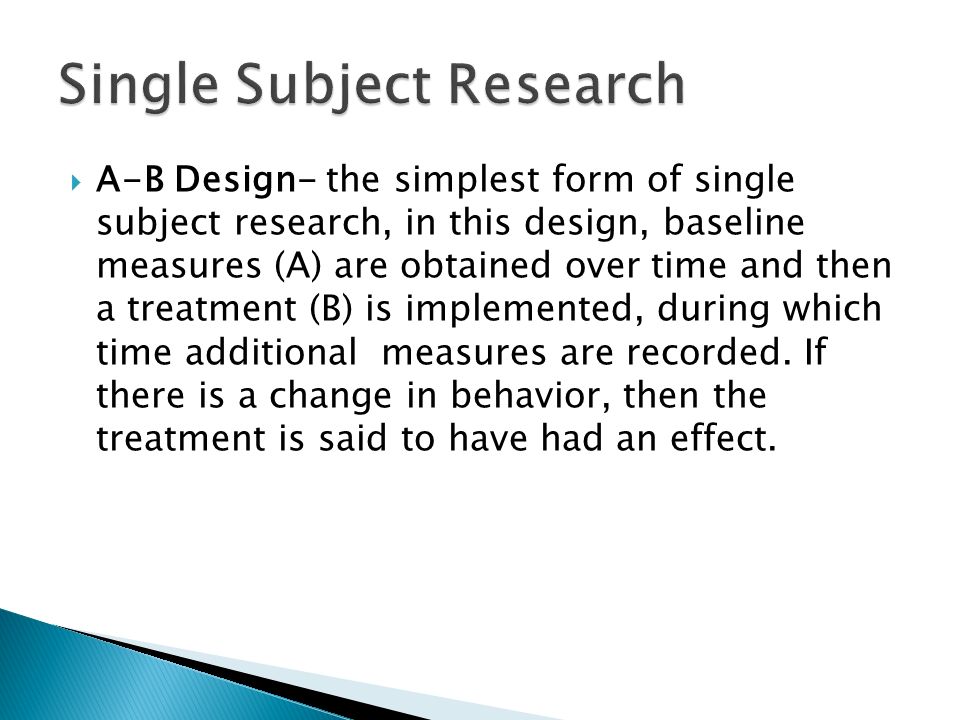 Single Subject Research

A-B Design- the simplest form of single subject research, in this design, baseline measures (A) are obtained over time and then a treatment (B) is implemented, during which time additional  measures are recorded. If there is a change in behavior, then the treatment is said to have had an effect.